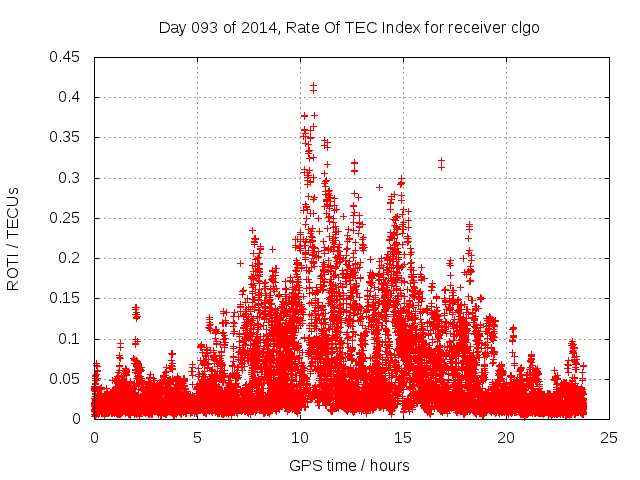 Day 093 of 2014, Rate Of TEC Index for receiver clgo

ROTI / TECUs

0.45
0.4
0.35
0.3
0.25
0.2
0.15
0.1
0.05
0

0
5
10
15
20
25

GPS time / hours